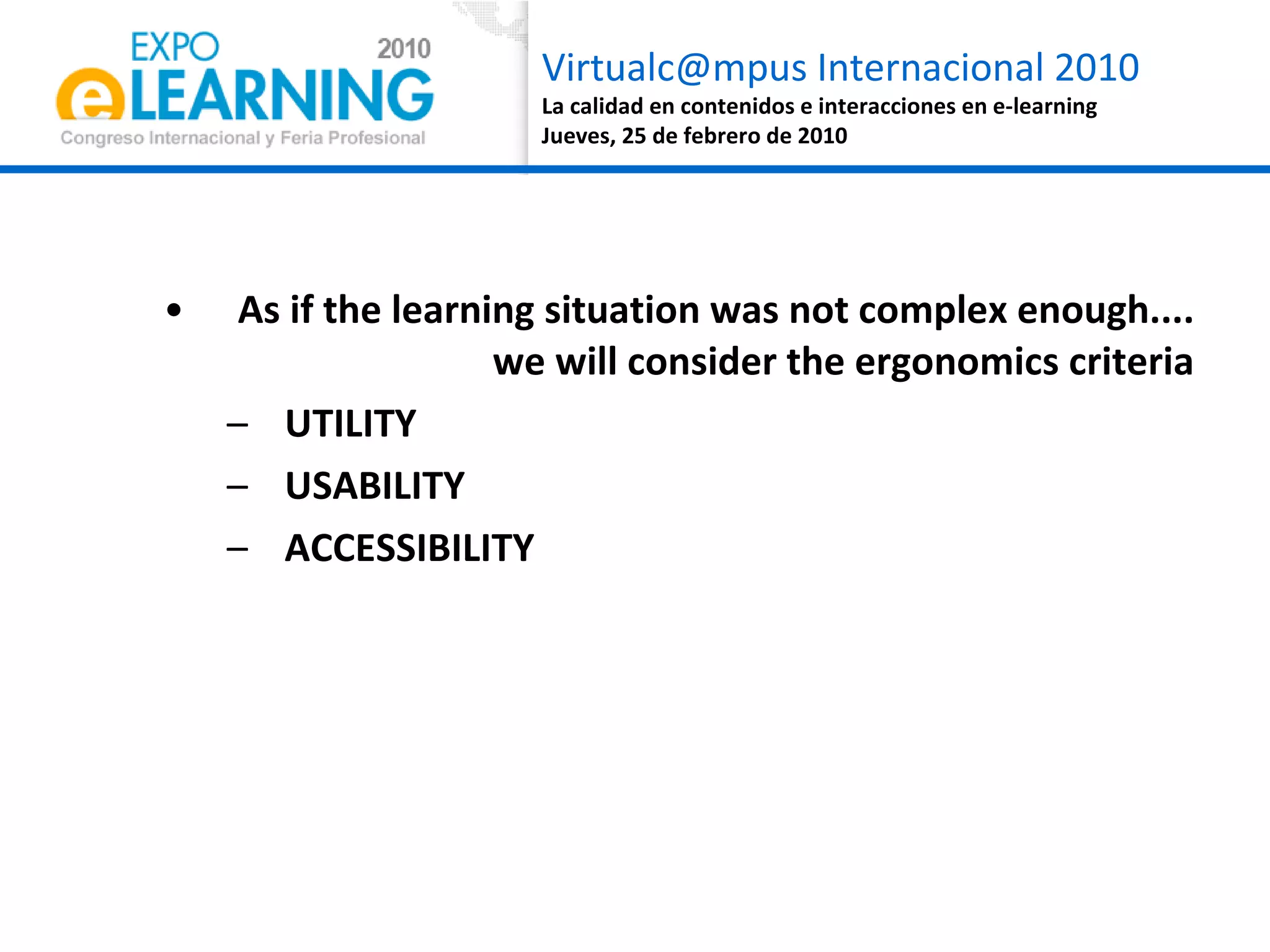 EXPO 2010
eLEARNING
Congreso Internacional y Feria Profesional

Virtualc@mpus Internacional 2010
La calidad en contenidos e interacciones en e-learning
Jueves, 25 de febrero de 2010

• As if the learning situation was not complex enough.... we will consider the ergonomics criteria
– UTILITY
– USABILITY
– ACCESSIBILITY